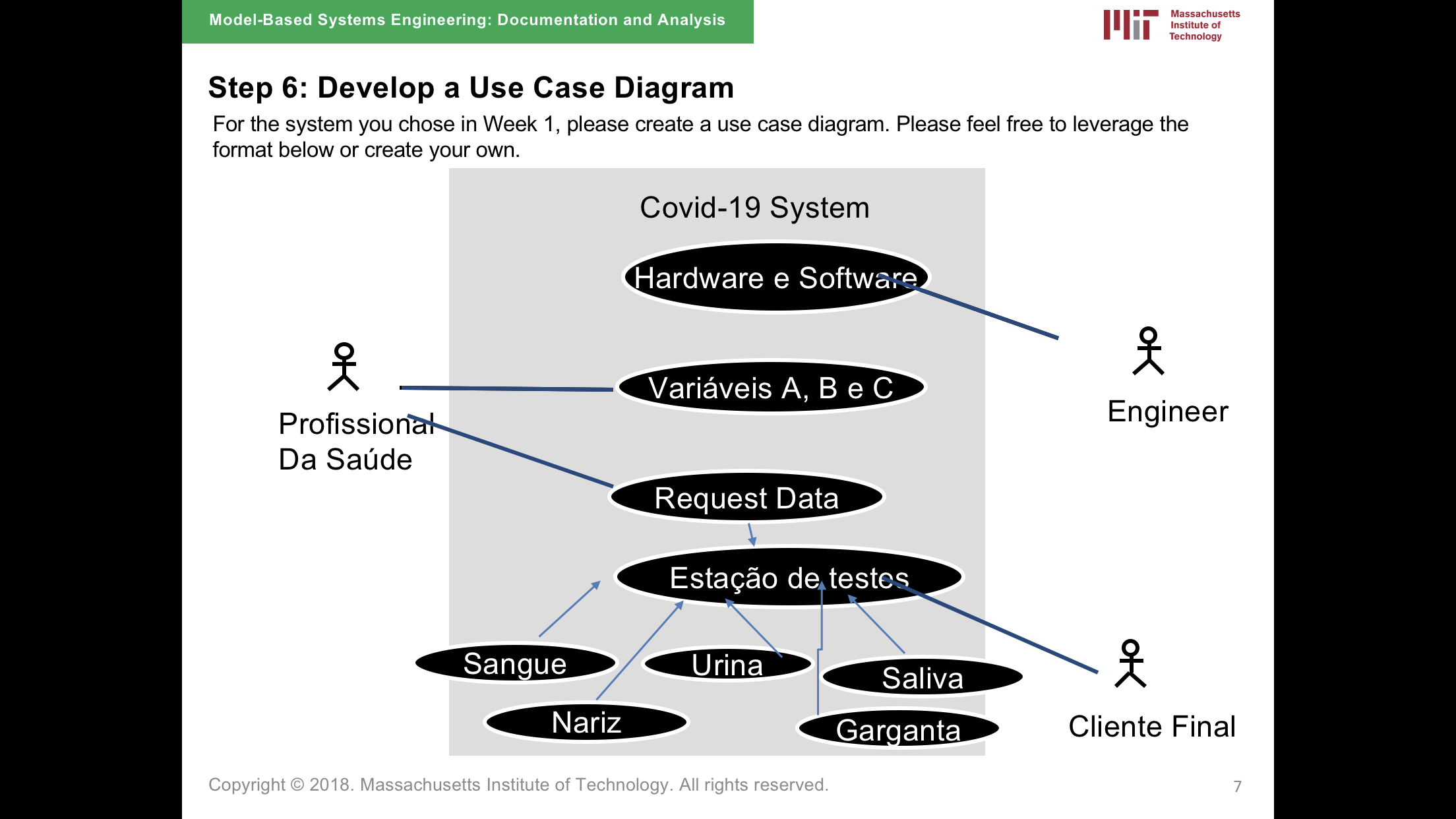 Model-Based Systems Engineering: Documentation and Analysis

Massachusetts Institute of Technology

Step 6: Develop a Use Case Diagram

For the system you chose in Week 1, please create a use case diagram. Please feel free to leverage the format below or create your own.

Covid-19 System

Hardware e Software

Variáveis A, B e C

Request Data

Estação de testes

Sangue

Urina

Saliva

Nariz

Garganta

Profissional Da Saúde

Engineer

Cliente Final

Copyright © 2018. Massachusetts Institute of Technology. All rights reserved.

7